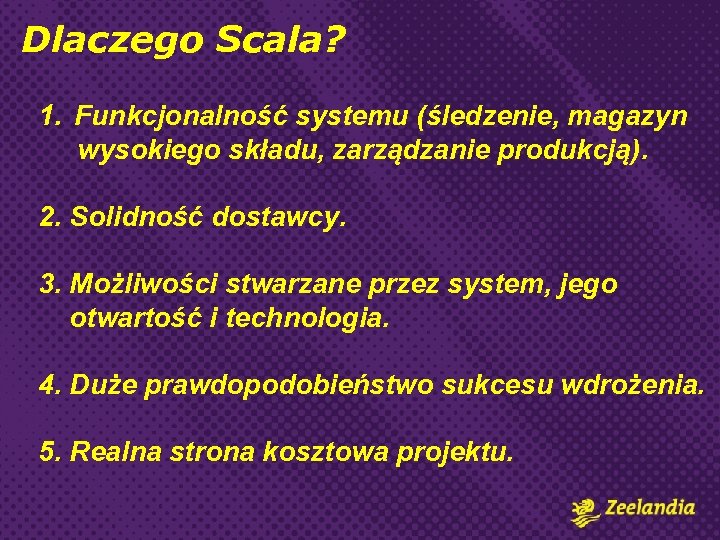 Dlaczego Scala?

1. Funkcjonalność systemu (śledzenie, magazyn wysokiego składu, zarządzanie produkcją).

2. Solidność dostawcy.

3. Możliwości stwarzane przez system, jego otwartość i technologia.

4. Duże prawdopodobieństwo sukcesu wdrożenia.

5. Realna strona kosztowa projektu.

Zeelandia